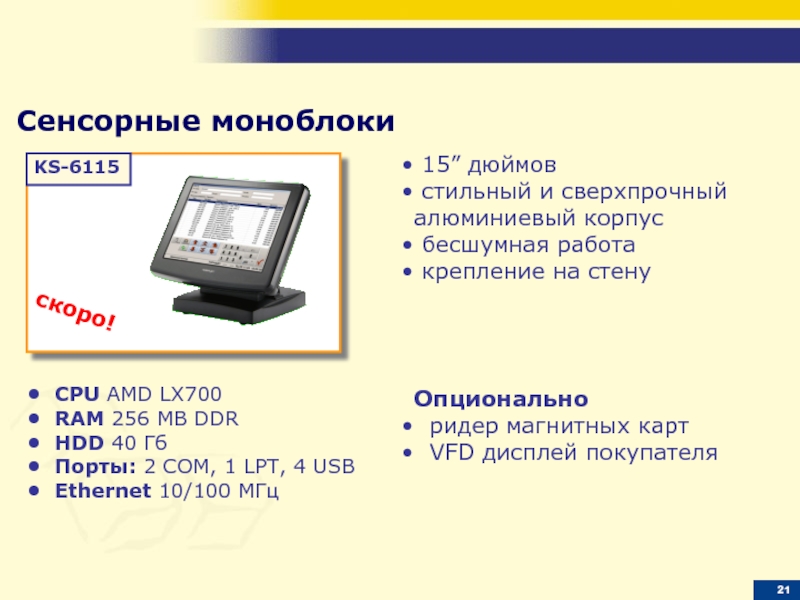 Сенсорные моноблоки

KS-6115

скоро!

• 15” дюймов
• стильный и сверхпрочный алюминиевый корпус
• бесшумная работа
• крепление на стену

• CPU AMD LX700
• RAM 256 MB DDR
• HDD 40 Гб
• Порты: 2 COM, 1 LPT, 4 USB
• Ethernet 10/100 МГц

Опционально
• ридер магнитных карт
• VFD дисплей покупателя

21